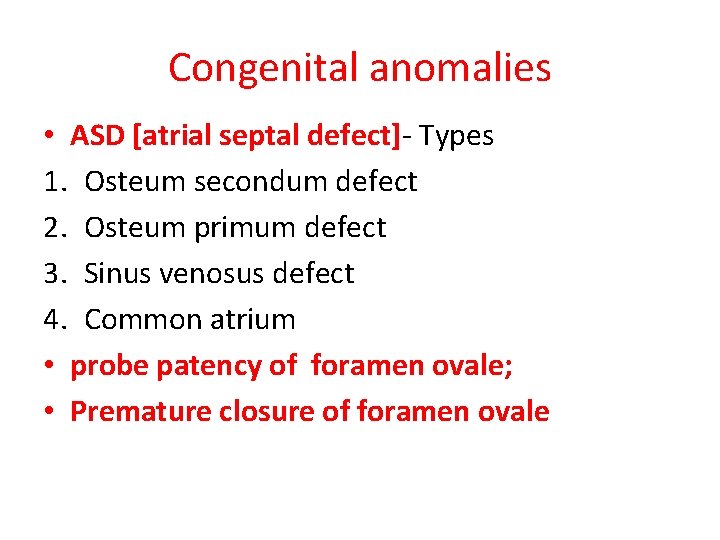 Congenital anomalies

• ASD [atrial septal defect]- Types
1. Osteum secondum defect
2. Osteum primum defect
3. Sinus venosus defect
4. Common atrium
• probe patency of foramen ovale;
• Premature closure of foramen ovale